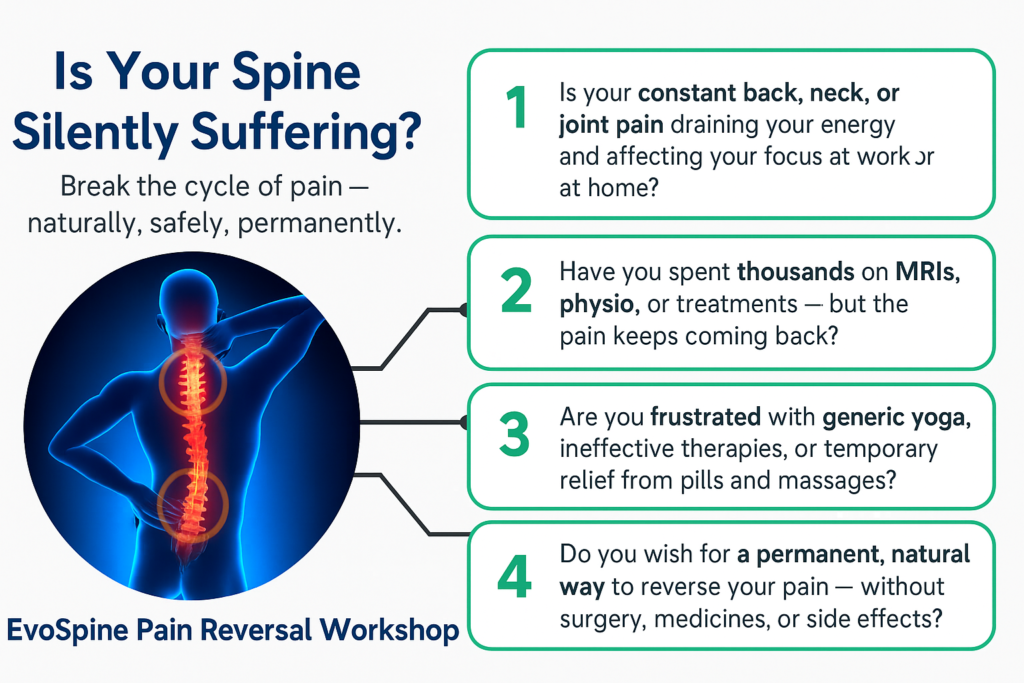 Is Your Spine Silently Suffering?

Break the cycle of pain — naturally, safely, permanently.

EvoSpine Pain Reversal Workshop

1 Is your constant back, neck, or joint pain draining your energy and affecting your focus at work or at home?

2 Have you spent thousands on MRIs, physio, or treatments — but the pain keeps coming back?

3 Are you frustrated with generic yoga, ineffective therapies, or temporary relief from pills and massages?

4 Do you wish for a permanent, natural way to reverse your pain — without surgery, medicines, or side effects?